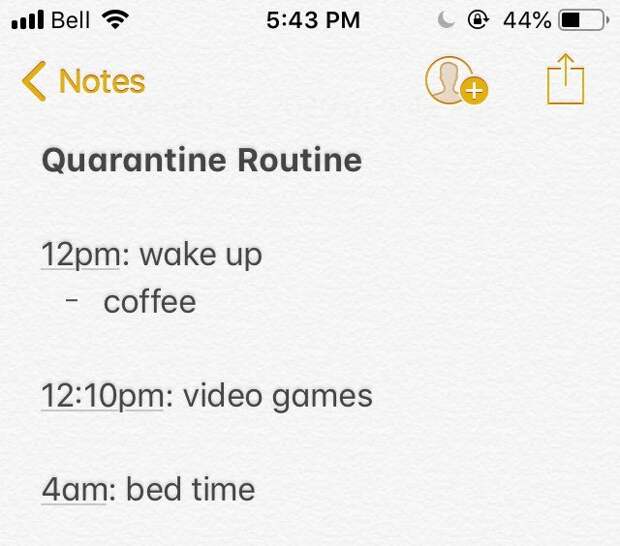 Bell 5:43 PM 44%

Notes

Quarantine Routine

12pm: wake up
- coffee

12:10pm: video games

4am: bed time